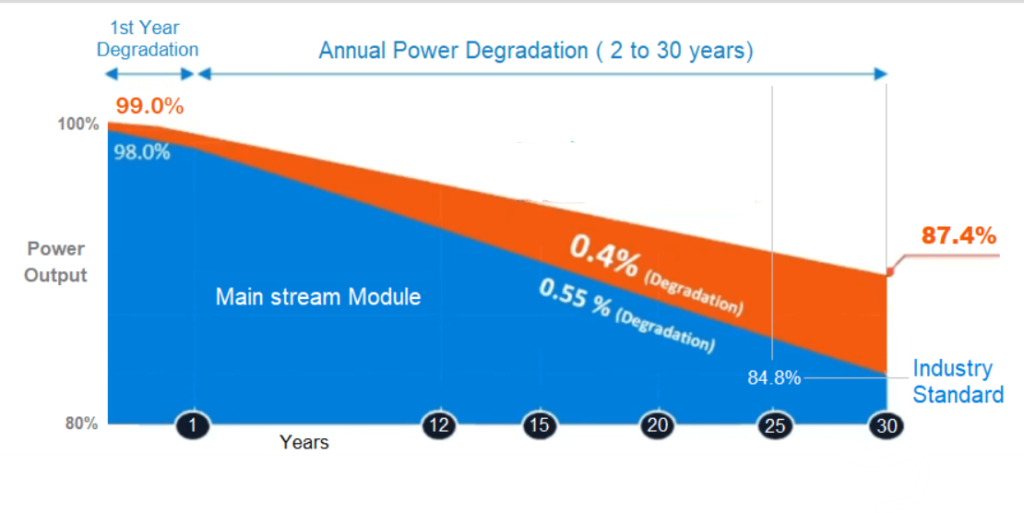 1st Year Degradation

Annual Power Degradation ( 2 to 30 years)

99.0%

100%

98.0%

Power Output

Main stream Module

0.4% (Degradation)

0.55 % (Degradation)

87.4%

84.8%

Industry Standard

80%

1

Years

12

15

20

25

30